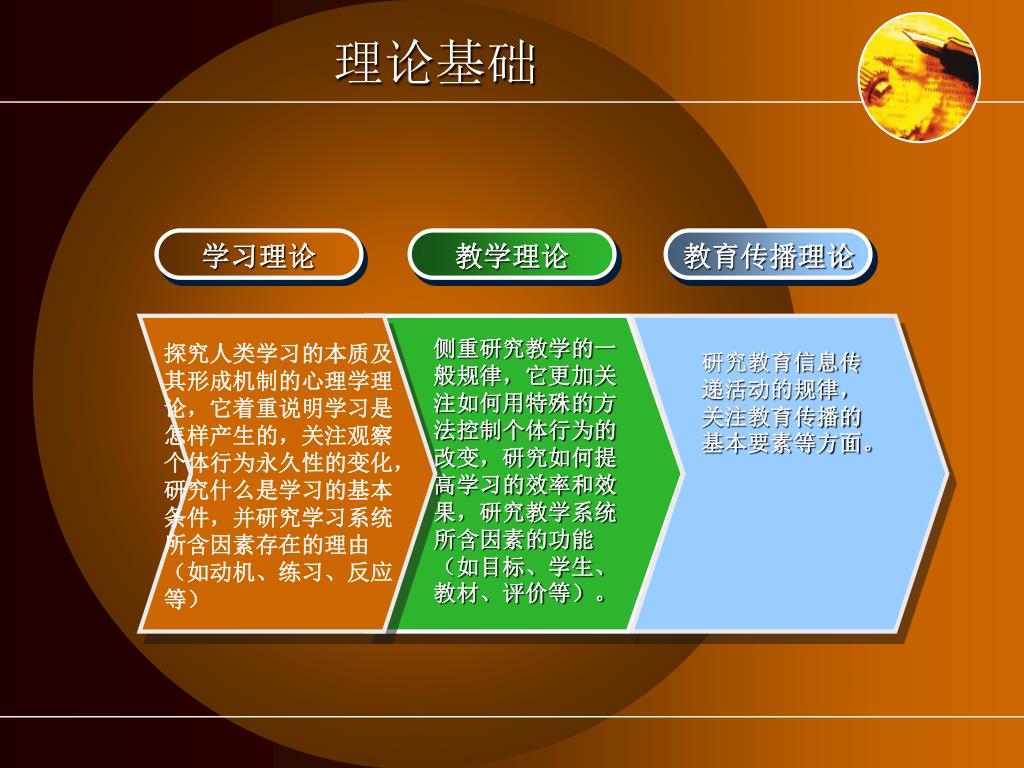 理论基础

学习理论

教学理论

教育传播理论

探究人类学习的本质及其形成机制的心理学理论，它着重说明学习是怎样产生的，关注观察个体行为永久性的变化，研究什么是学习的基本条件，并研究学习系统所含因素存在的理由（如动机、练习、反应等）

侧重研究教学的一般规律，它更加关注如何用特殊的方法控制个体行为的改变，研究如何提高学习的效率和效果，研究教学系统所含因素的功能（如目标、学生、教材、评价等）。

研究教育信息传递活动的规律，关注教育传播的基本要素等方面。